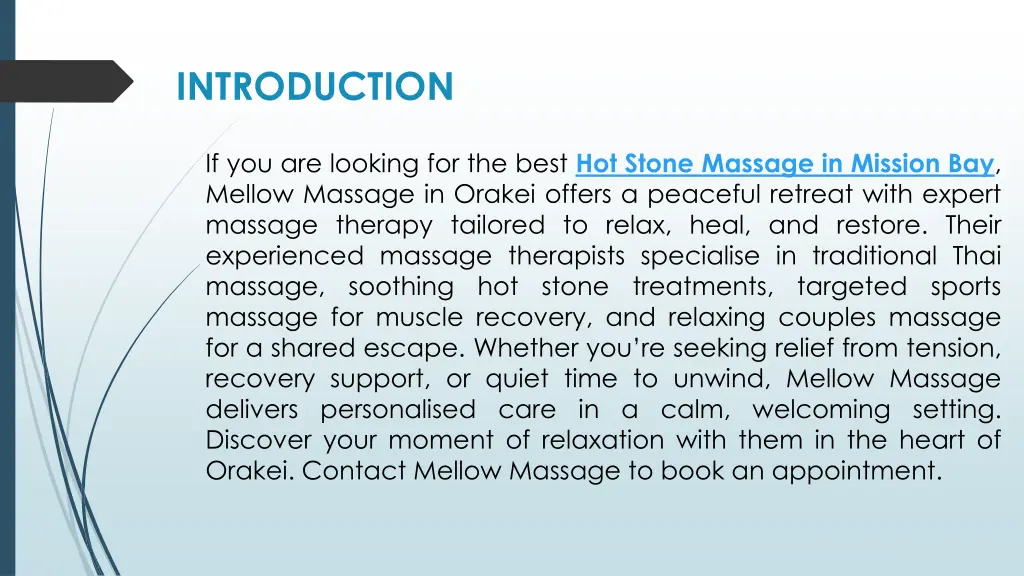 INTRODUCTION

If you are looking for the best Hot Stone Massage in Mission Bay, Mellow Massage in Orakei offers a peaceful retreat with expert massage therapy tailored to relax, heal, and restore. Their experienced massage therapists specialise in traditional Thai massage, soothing hot stone treatments, targeted sports massage for muscle recovery, and relaxing couples massage for a shared escape. Whether you're seeking relief from tension, recovery support, or quiet time to unwind, Mellow Massage delivers personalised care in a calm, welcoming setting. Discover your moment of relaxation with them in the heart of Orakei. Contact Mellow Massage to book an appointment.